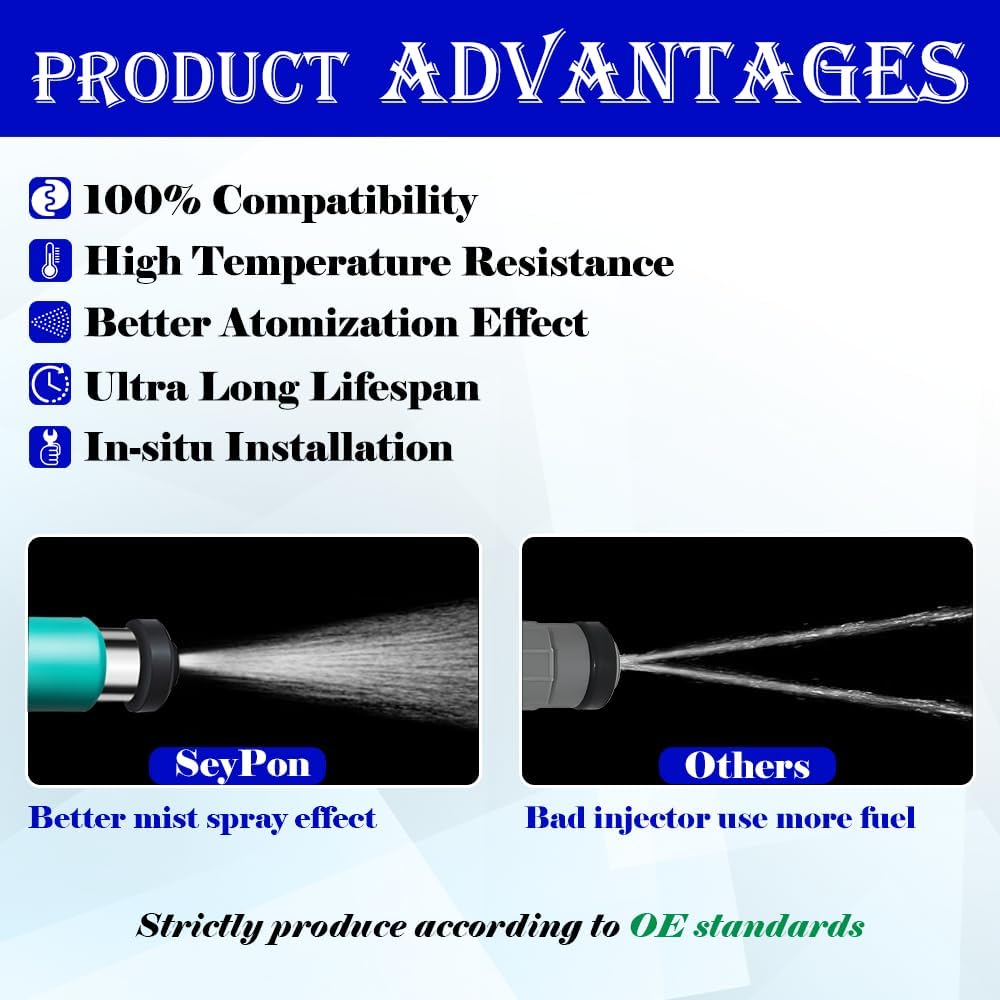 PRODUCT ADVANTAGES

100% Compatibility
High Temperature Resistance
Better Atomization Effect
Ultra Long Lifespan
In-situ Installation

SeyPon
Better mist spray effect

Others
Bad injector use more fuel

Strictly produce according to OE standards